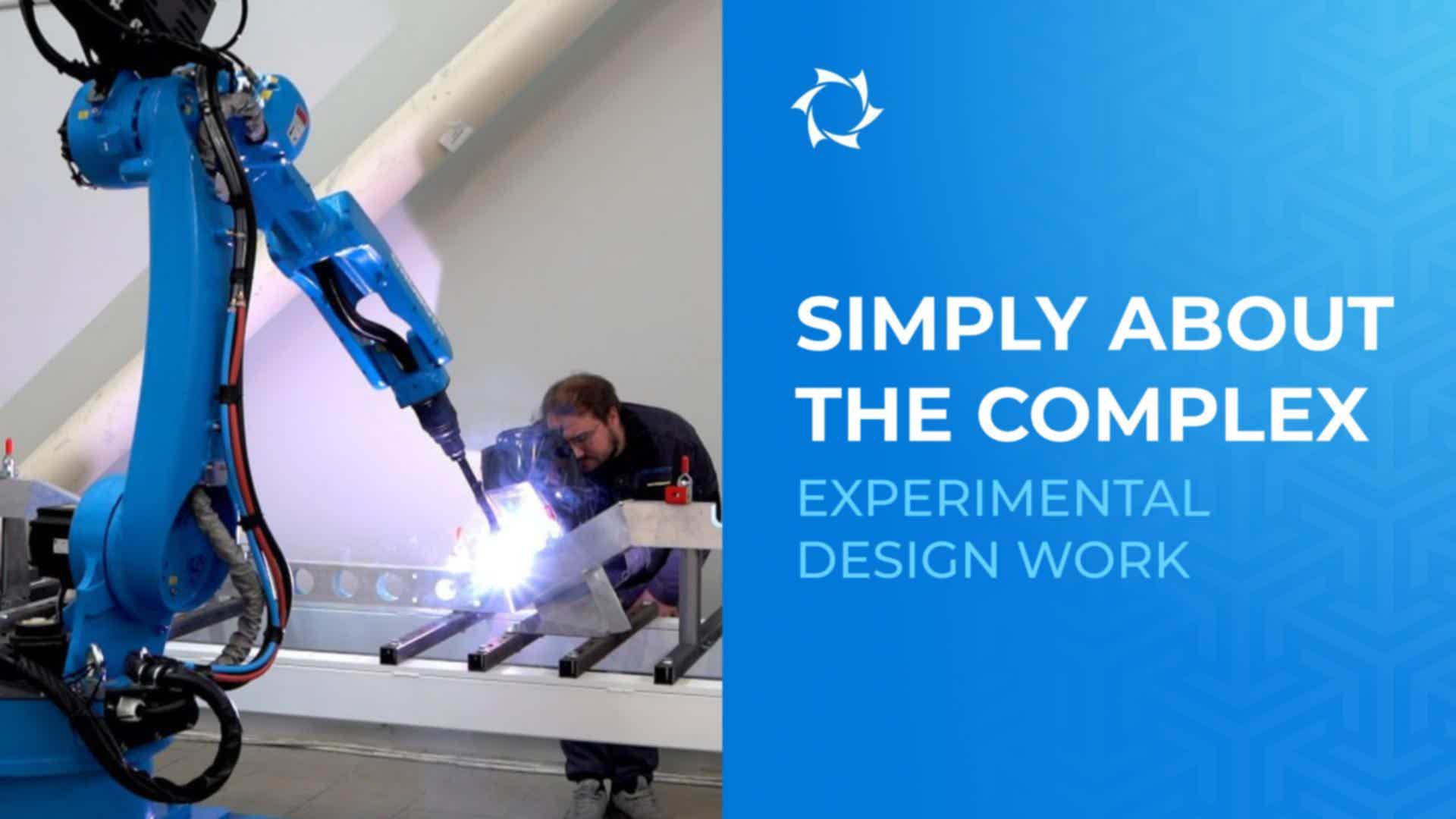 SIMPLY ABOUT THE COMPLEX

EXPERIMENTAL DESIGN WORK